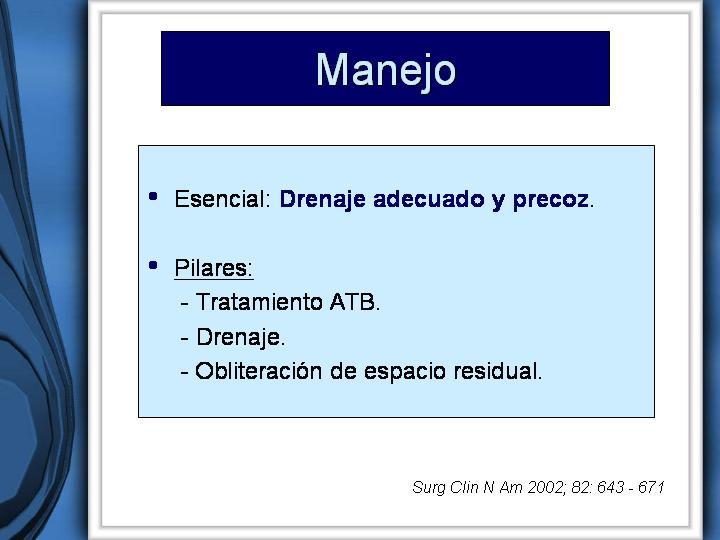 Manejo

• Esencial: Drenaje adecuado y precoz.

• Pilares:
- Tratamiento ATB.
- Drenaje.
- Obliteración de espacio residual.

Surg Clin N Am 2002; 82: 643 - 671